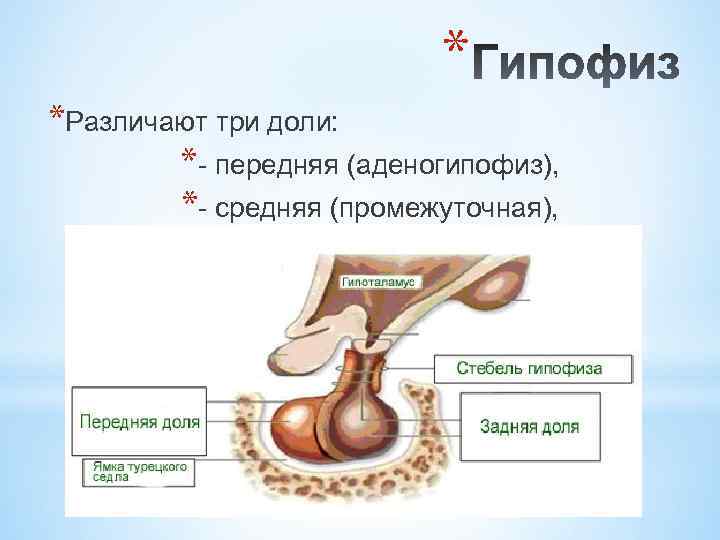 *Гипофиз

*Различают три доли:

*- передняя (аденогипофиз),

*- средняя (промежуточная),

Гипоталамус

Стебель гипофиза

Передняя доля

Задняя доля

Ямка турецкого седла